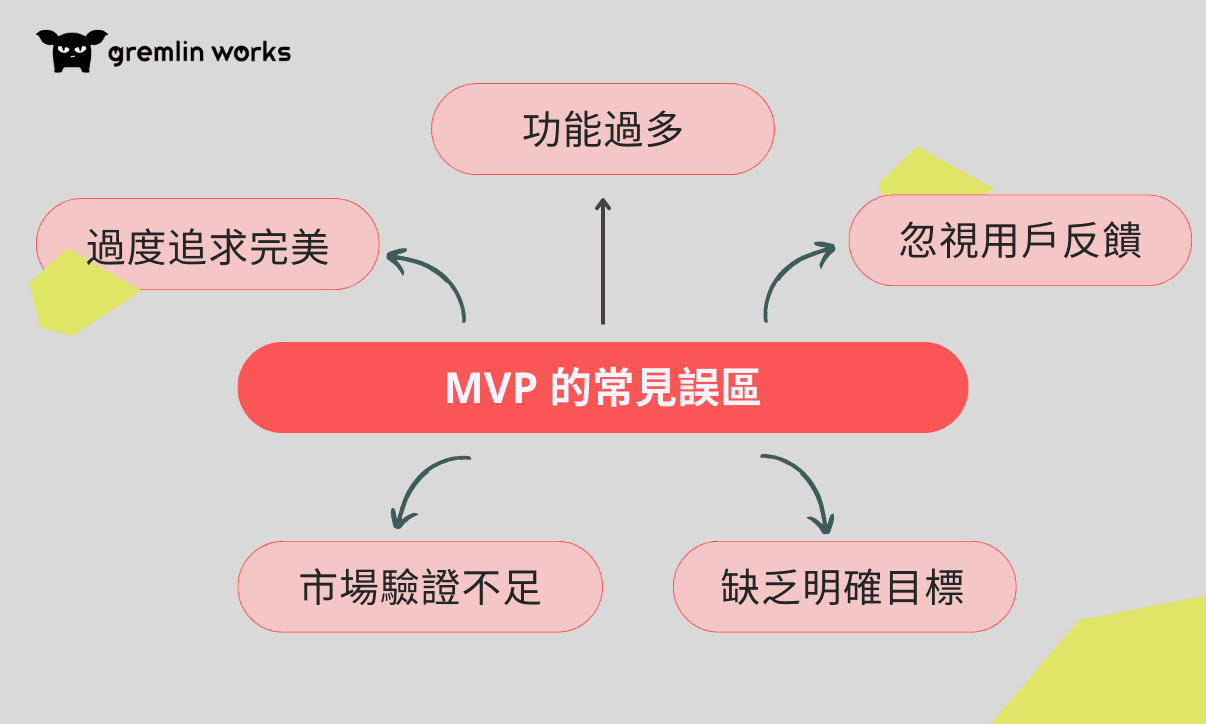 gremlin works

功能過多

過度追求完美

忽視用戶反饋

MVP 的常見誤區

市場驗證不足

缺乏明確目標